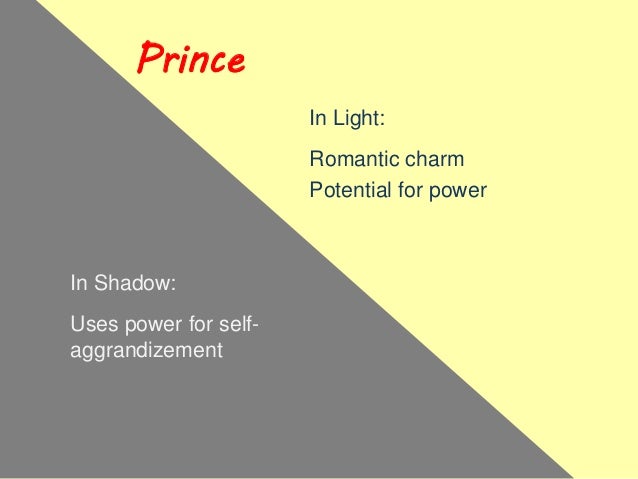 Prince

In Light:

Romantic charm
Potential for power

In Shadow:

Uses power for self-aggrandizement